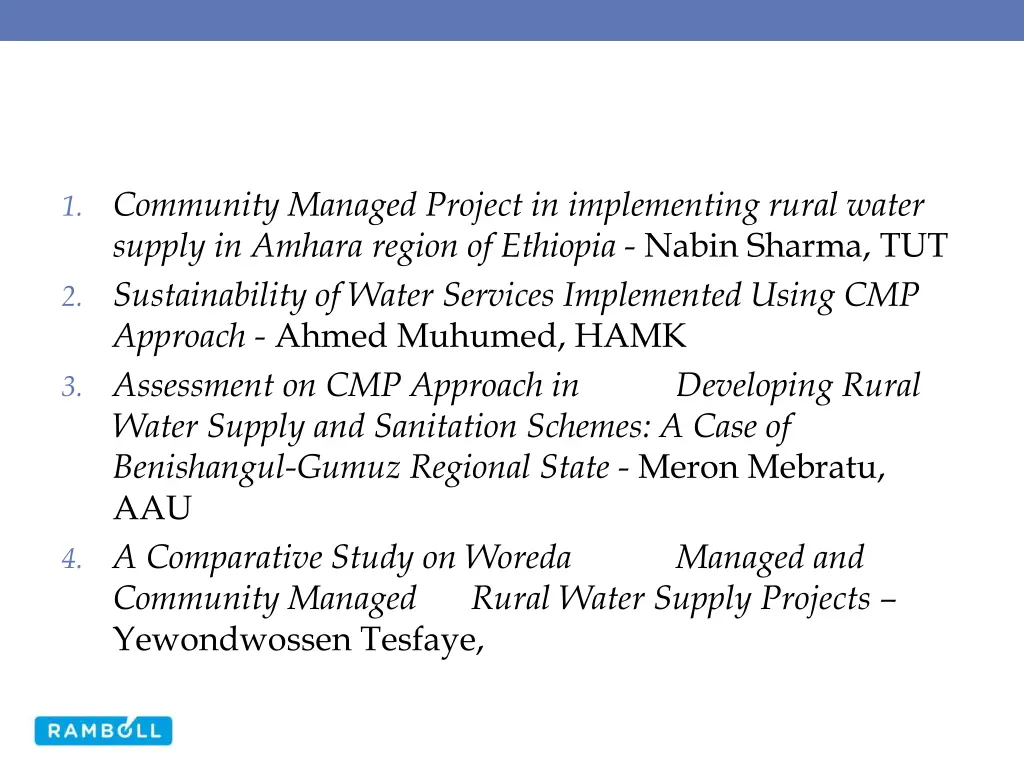 1. Community Managed Project in implementing rural water supply in Amhara region of Ethiopia - Nabin Sharma, TUT
2. Sustainability of Water Services Implemented Using CMP Approach - Ahmed Muhumed, HAMK
3. Assessment on CMP Approach in Developing Rural Water Supply and Sanitation Schemes: A Case of Benishangul-Gumuz Regional State - Meron Mebratu, AAU
4. A Comparative Study on Woreda Managed and Community Managed Rural Water Supply Projects – Yewondwossen Tesfaye,

RAMBOLL